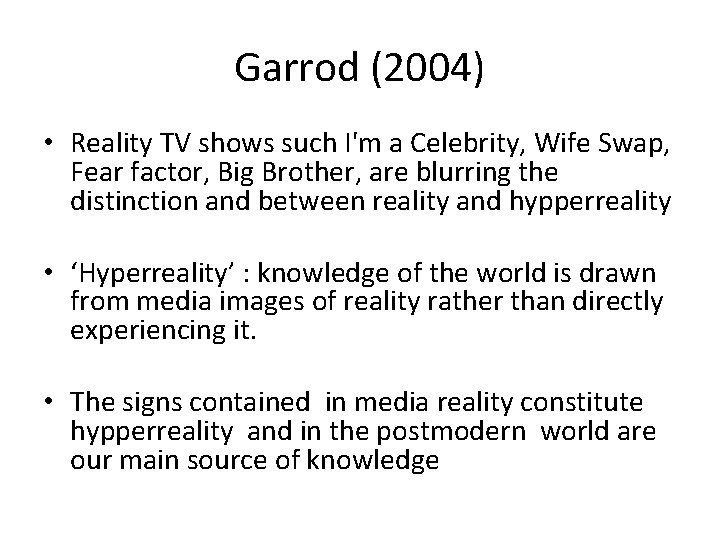 Garrod (2004)

• Reality TV shows such I'm a Celebrity, Wife Swap, Fear factor, Big Brother, are blurring the distinction and between reality and hypperreality

• ‘Hyperreality’ : knowledge of the world is drawn from media images of reality rather than directly experiencing it.

• The signs contained in media reality constitute hypperreality and in the postmodern world are our main source of knowledge